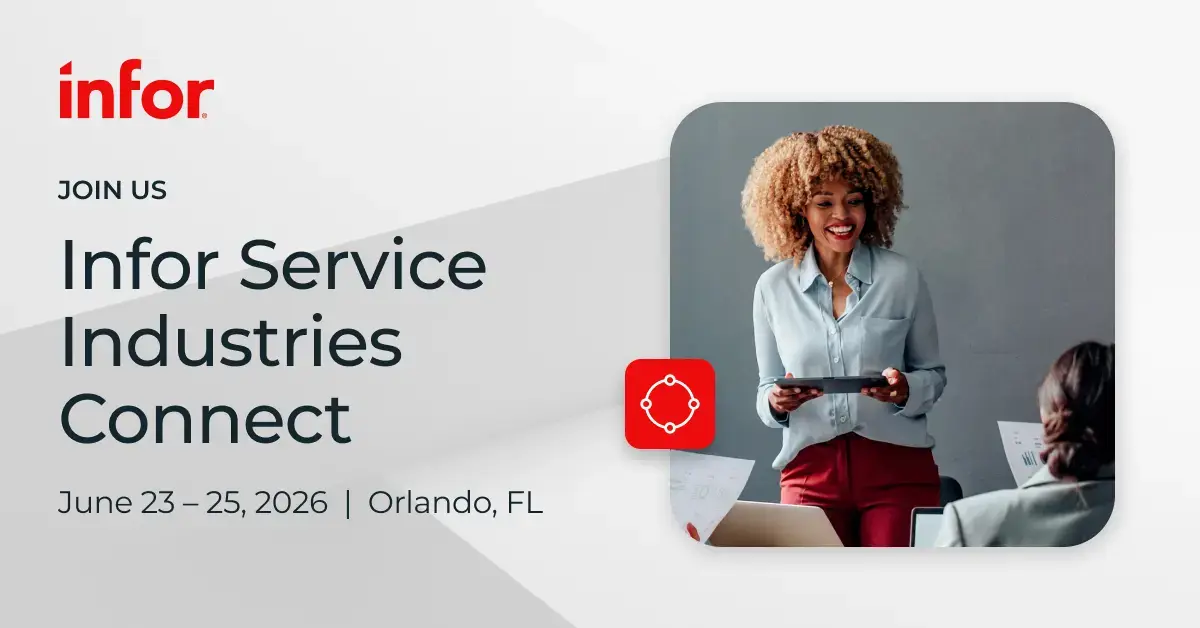 infor

JOIN US

Infor Service Industries Connect

June 23 – 25, 2026 | Orlando, FL